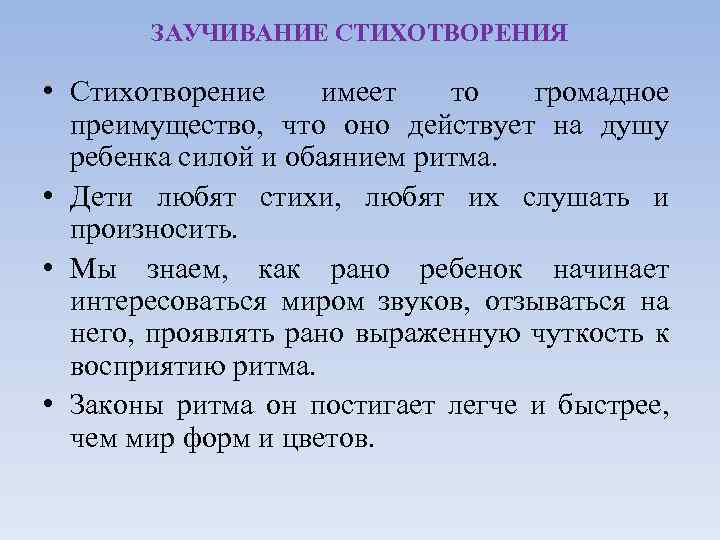 ЗАУЧИВАНИЕ СТИХОТВОРЕНИЯ

• Стихотворение имеет то громадное преимущество, что оно действует на душу ребенка силой и обаянием ритма.

• Дети любят стихи, любят их слушать и произносить.

• Мы знаем, как рано ребенок начинает интересоваться миром звуков, отзываться на него, проявлять рано выраженную чуткость к восприятию ритма.

• Законы ритма он постигает легче и быстрее, чем мир форм и цветов.